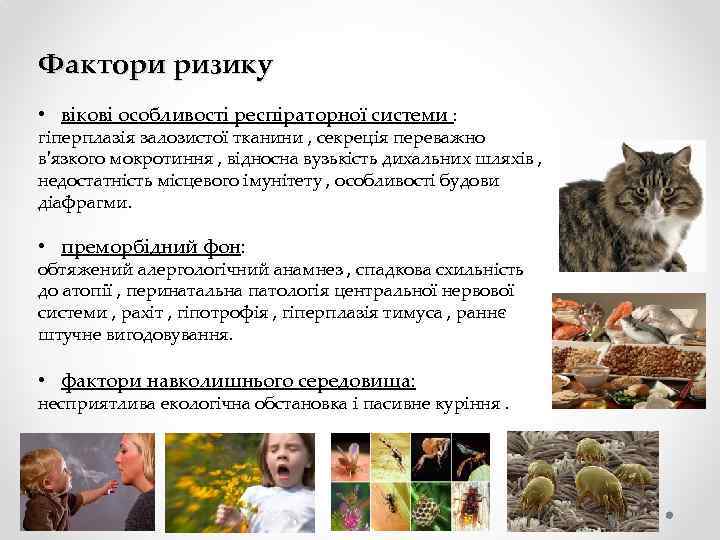 Фактори ризику

• вікові особливості респіраторної системи : гіперплазія залозистої тканини , секреція переважно в'язкого мокротиння , відносна вузькість дихальних шляхів , недостатність місцевого імунітету , особливості будови діафрагми.

• преморбідний фон: обтяжений алергологічний анамнез , спадкова схильність до атопії , перинатальна патологія центральної нервової системи , рахіт , гіпотрофія , гіперплазія тимуса , раннє штучне вигодовування.

• фактори навколишнього середовища: несприятлива екологічна обстановка і пасивне куріння .